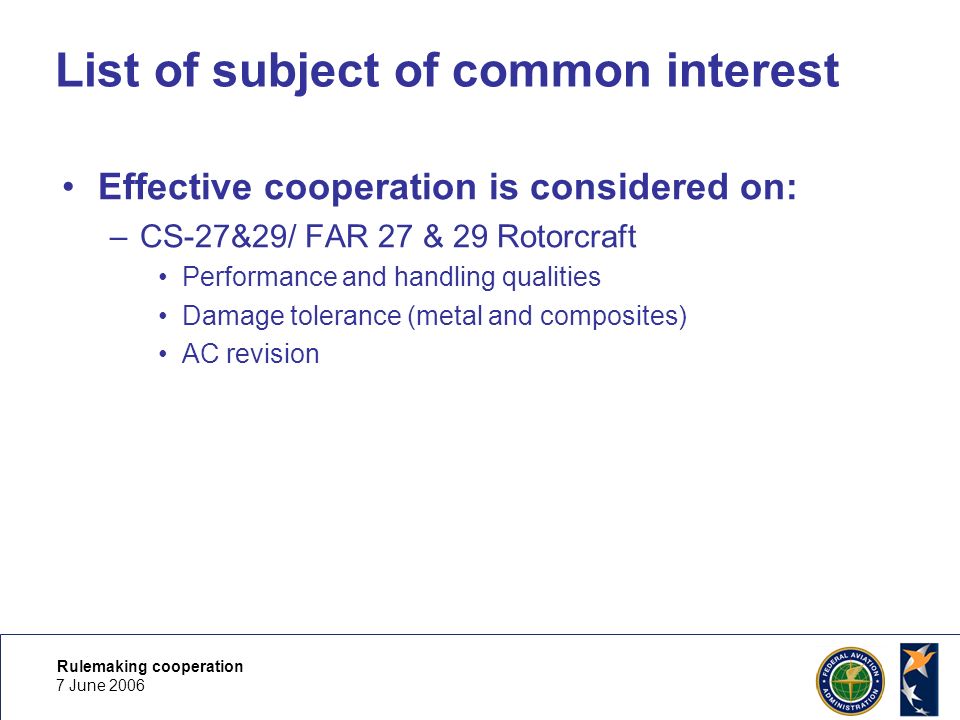 List of subject of common interest

• Effective cooperation is considered on:

– CS-27&29/ FAR 27 & 29 Rotorcraft

• Performance and handling qualities

• Damage tolerance (metal and composites)

• AC revision

Rulemaking cooperation
7 June 2006

FEDERAL AVIATION ADMINISTRATION